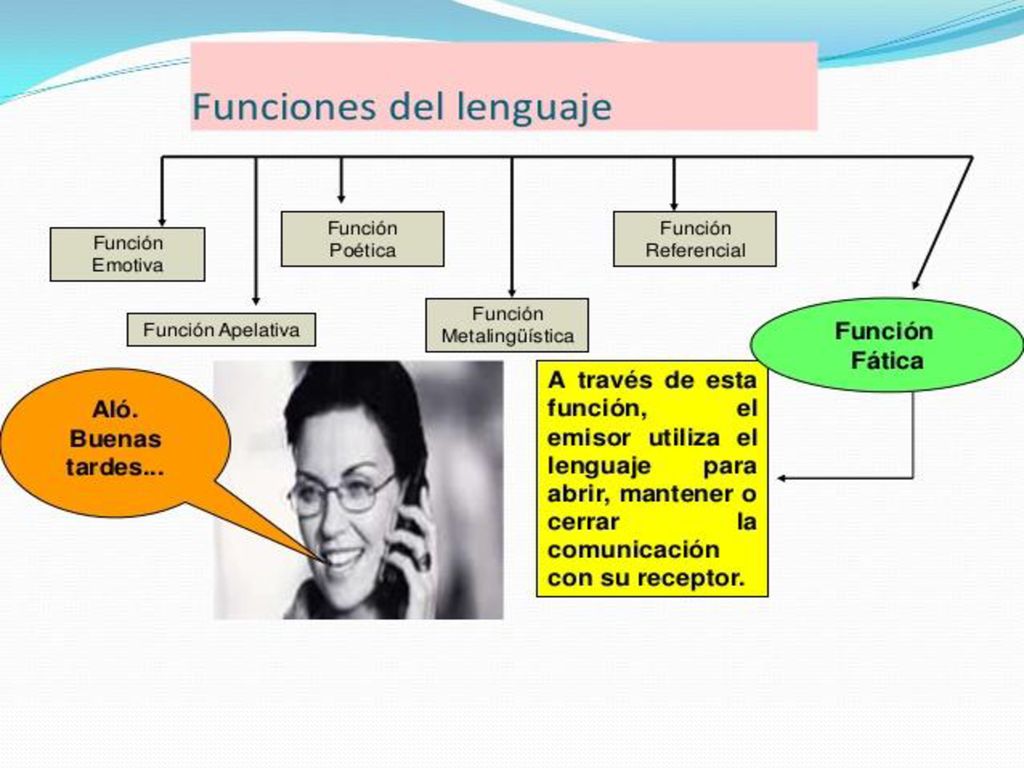 Funciones del lenguaje

Función Emotiva

Función Apelativa

Función Poética

Función Metalingüística

Función Referencial

Función Fática

Aló. Buenas tardes...

A través de esta función, el emisor utiliza el lenguaje para abrir, mantener o cerrar la comunicación con su receptor.